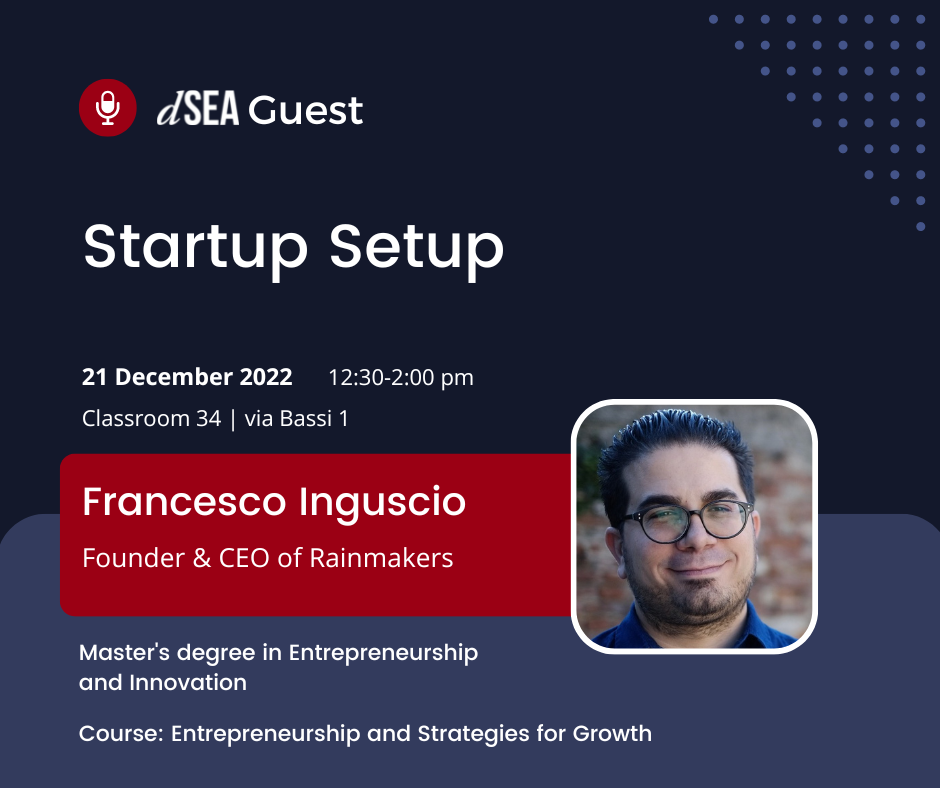 dSEA Guest

Startup Setup

21 December 2022 12:30-2:00 pm

Classroom 34 | via Bassi 1

Francesco Inguscio

Founder & CEO of Rainmakers

Master's degree in Entrepreneurship and Innovation

Course: Entrepreneurship and Strategies for Growth